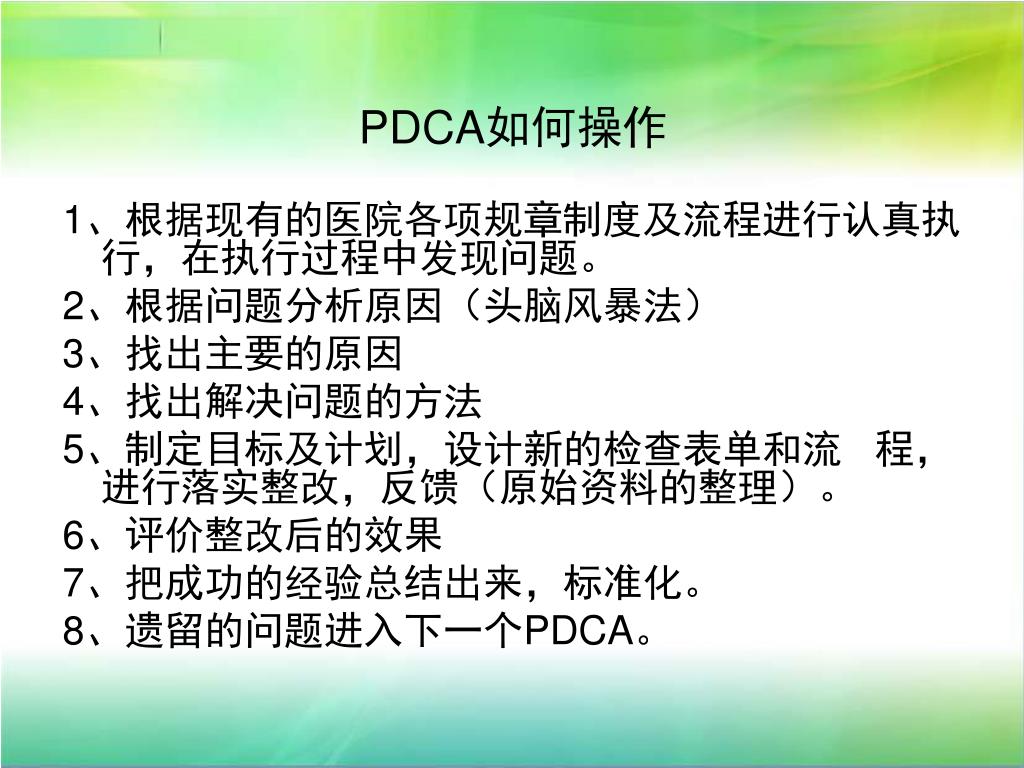 PDCA如何操作

1、根据现有的医院各项规章制度及流程进行认真执行，在执行过程中发现问题。

2、根据问题分析原因（头脑风暴法）

3、找出主要的原因

4、找出解决问题的方法

5、制定目标及计划，设计新的检查表单和流 程，进行落实整改，反馈（原始资料的整理）。

6、评价整改后的效果

7、把成功的经验总结出来，标准化。

8、遗留的问题进入下一个PDCA。